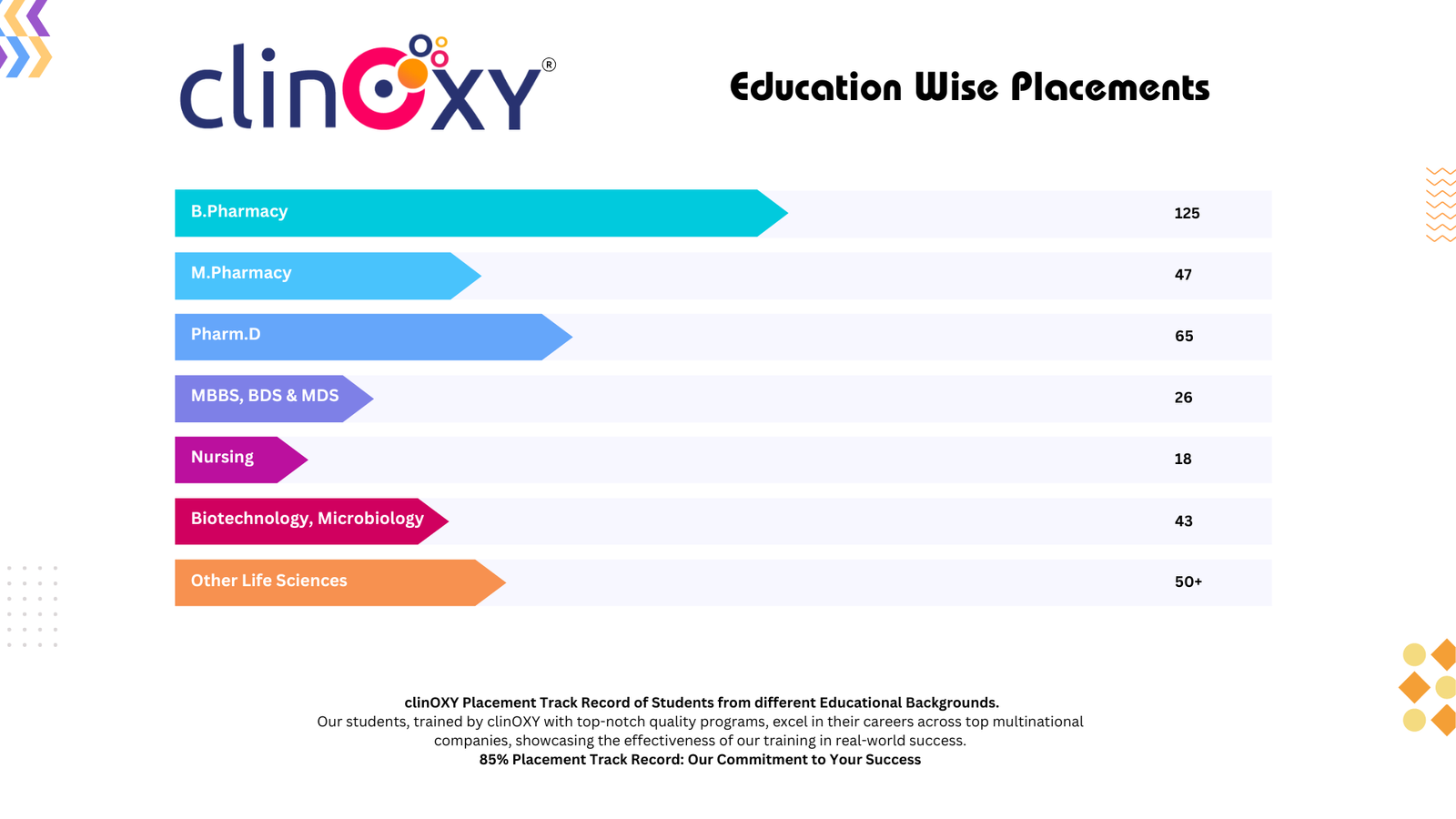 clinOXY®

Education Wise Placements

| | |
|---|---|
| B.Pharmacy | 125 |
| M.Pharmacy | 47 |
| Pharm.D | 65 |
| MBBS, BDS & MDS | 26 |
| Nursing | 18 |
| Biotechnology, Microbiology | 43 |
| Other Life Sciences | 50+ |

clinOXY Placement Track Record of Students from different Educational Backgrounds.
Our students, trained by clinOXY with top-notch quality programs, excel in their careers across top multinational companies, showcasing the effectiveness of our training in real-world success.
85% Placement Track Record: Our Commitment to Your Success